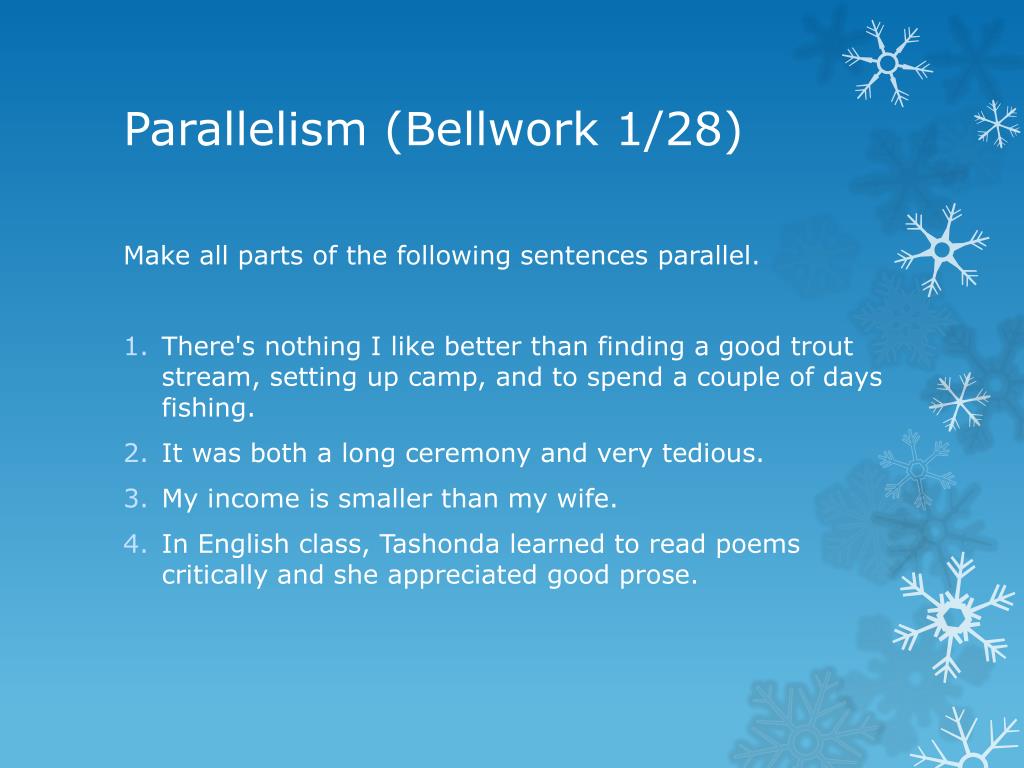 Parallelism (Bellwork 1/28)

Make all parts of the following sentences parallel.

1. There's nothing I like better than finding a good trout stream, setting up camp, and to spend a couple of days fishing.
2. It was both a long ceremony and very tedious.
3. My income is smaller than my wife.
4. In English class, Tashonda learned to read poems critically and she appreciated good prose.